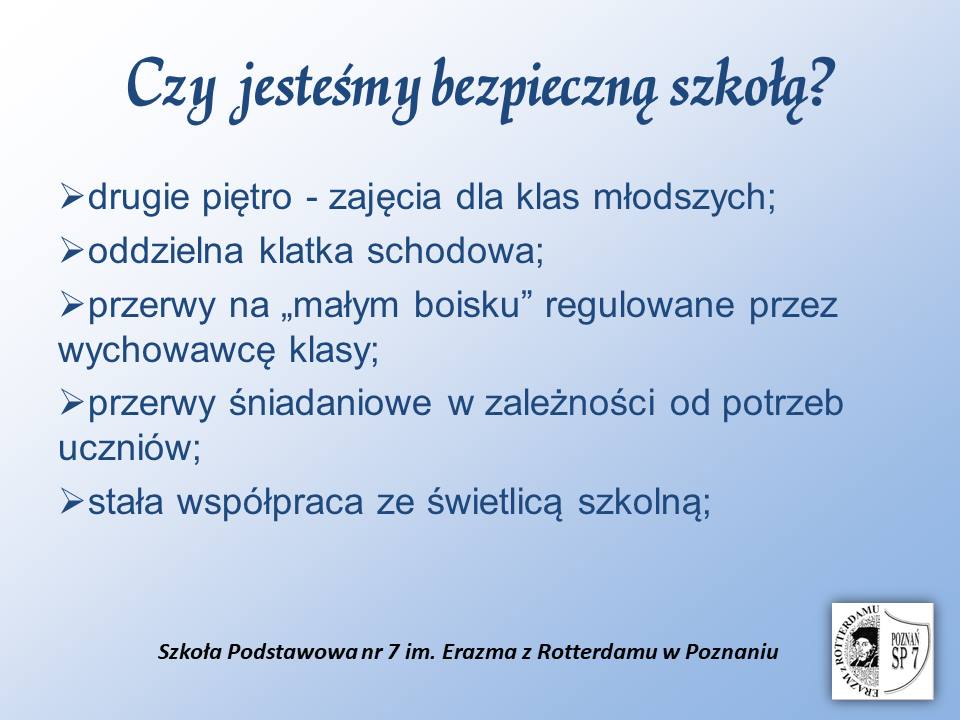 Czy jesteśmy bezpieczną szkołą?

➢drugie piętro - zajęcia dla klas młodszych;

➢oddzielna klatka schodowa;

➢przerwy na „małym boisku” regulowane przez wychowawcę klasy;

➢przerwy śniadaniowe w zależności od potrzeb uczniów;

➢stała współpraca ze świetlicą szkolną;

Szkoła Podstawowa nr 7 im. Erazma z Rotterdamu w Poznaniu

ERAZM Z ROTTERDAMU POZNAŃ SP 7